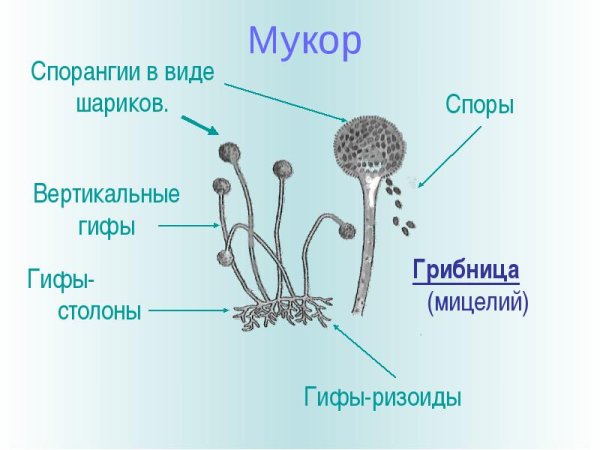 Мукор

Спорангии в виде шариков.

Споры

Вертикальные гифы

Гифы-столоны

Грибница
(мицелий)

Гифы-ризоиды